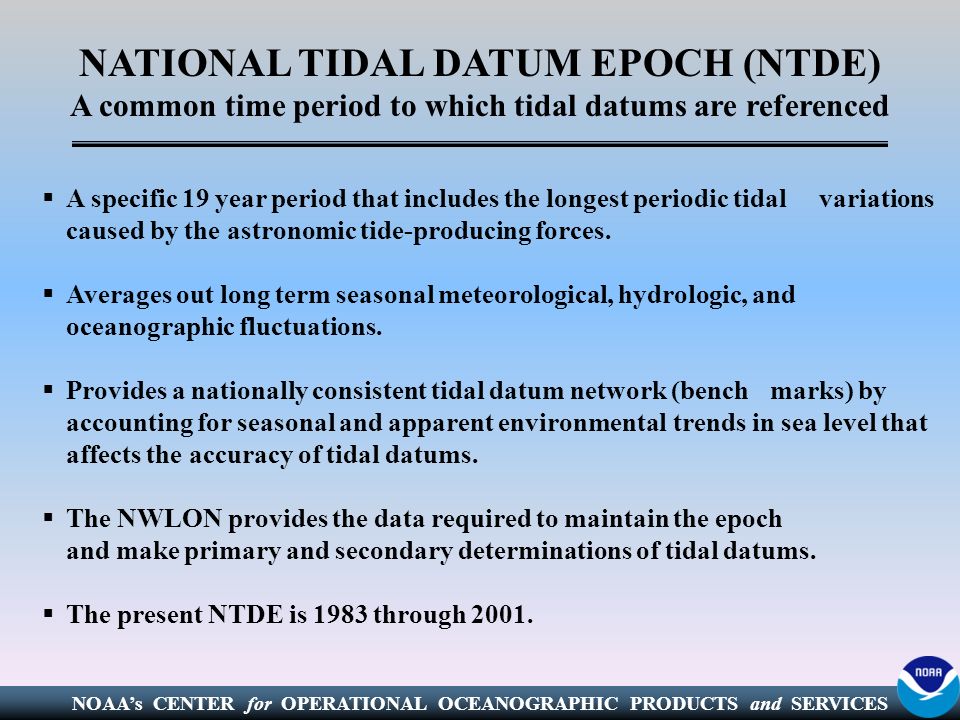 NATIONAL TIDAL DATUM EPOCH (NTDE)
A common time period to which tidal datums are referenced

▪ A specific 19 year period that includes the longest periodic tidal variations caused by the astronomic tide-producing forces.

▪ Averages out long term seasonal meteorological, hydrologic, and oceanographic fluctuations.

▪ Provides a nationally consistent tidal datum network (bench marks) by accounting for seasonal and apparent environmental trends in sea level that affects the accuracy of tidal datums.

▪ The NWLON provides the data required to maintain the epoch and make primary and secondary determinations of tidal datums.

▪ The present NTDE is 1983 through 2001.

NOAA's CENTER for OPERATIONAL OCEANOGRAPHIC PRODUCTS and SERVICES

NOAA